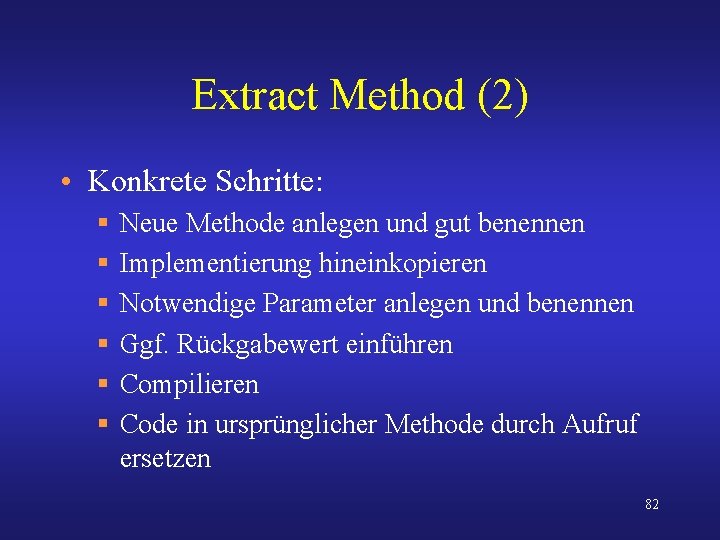 Extract Method (2)

• Konkrete Schritte:
  ▪ Neue Methode anlegen und gut benennen
  ▪ Implementierung hineinkopieren
  ▪ Notwendige Parameter anlegen und benennen
  ▪ Ggf. Rückgabewert einführen
  ▪ Compilieren
  ▪ Code in ursprünglicher Methode durch Aufruf ersetzen

82